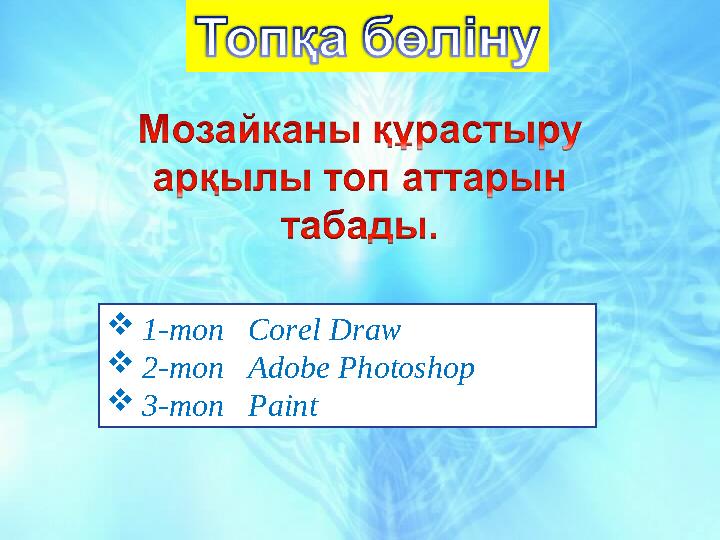 Топқа бөліну

Мозайканы құрастыру арқылы топ аттарын табады.

❖ 1-топ Corel Draw
❖ 2-топ Adobe Photoshop
❖ 3-топ Paint